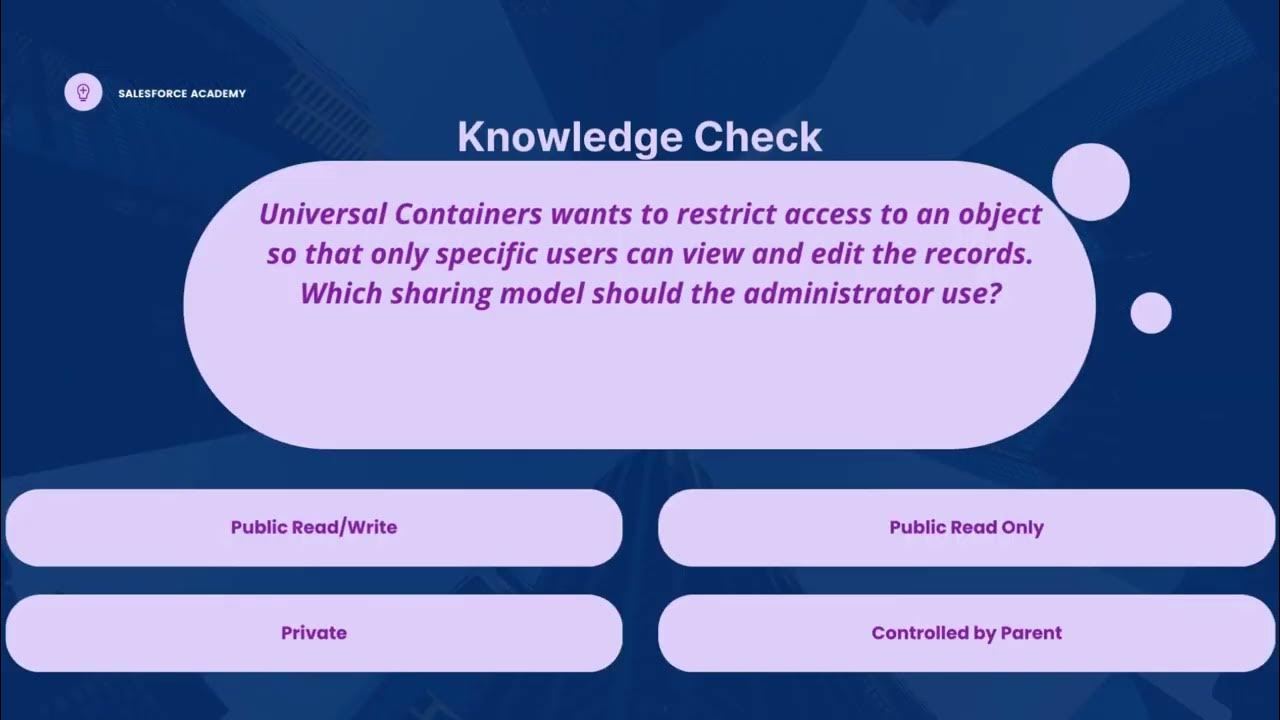 SALESFORCE ACADEMY

Knowledge Check

Universal Containers wants to restrict access to an object so that only specific users can view and edit the records. Which sharing model should the administrator use?

Public Read/Write

Public Read Only

Private

Controlled by Parent